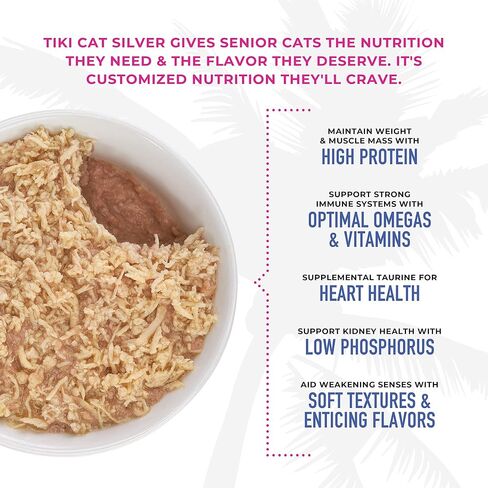 TIKI CAT SILVER GIVES SENIOR CATS THE NUTRITION THEY NEED & THE FLAVOR THEY DESERVE. IT'S CUSTOMIZED NUTRITION THEY'LL CRAVE.

MAINTAIN WEIGHT & MUSCLE MASS WITH
HIGH PROTEIN

SUPPORT STRONG IMMUNE SYSTEMS WITH
OPTIMAL OMEGAS & VITAMINS

SUPPLEMENTAL TAURINE FOR
HEART HEALTH

SUPPORT KIDNEY HEALTH WITH
LOW PHOSPHORUS

AID WEAKENING SENSES WITH
SOFT TEXTURES & ENTICING FLAVORS